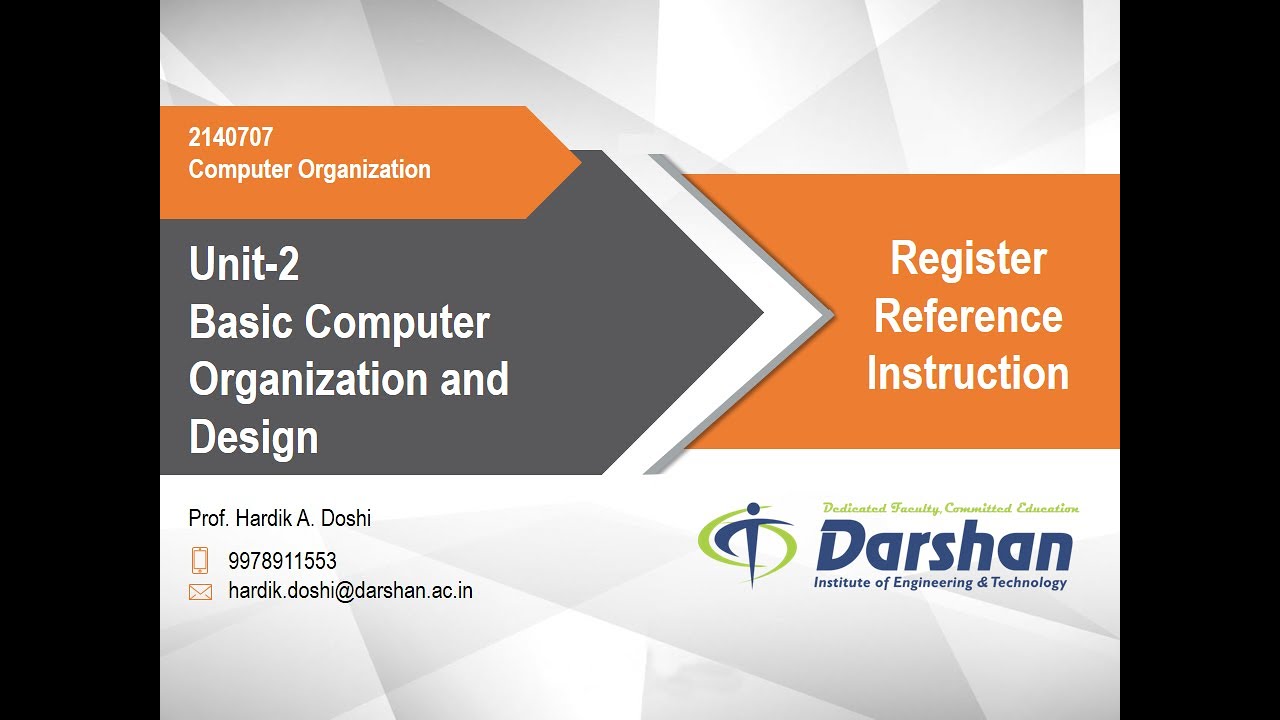 2140707
Computer Organization

Unit-2
Basic Computer Organization and Design

Register Reference Instruction

Prof. Hardik A. Doshi

9978911553

hardik.doshi@darshan.ac.in

Dedicated Faculty, Committed Education
Darshan
Institute of Engineering & Technology